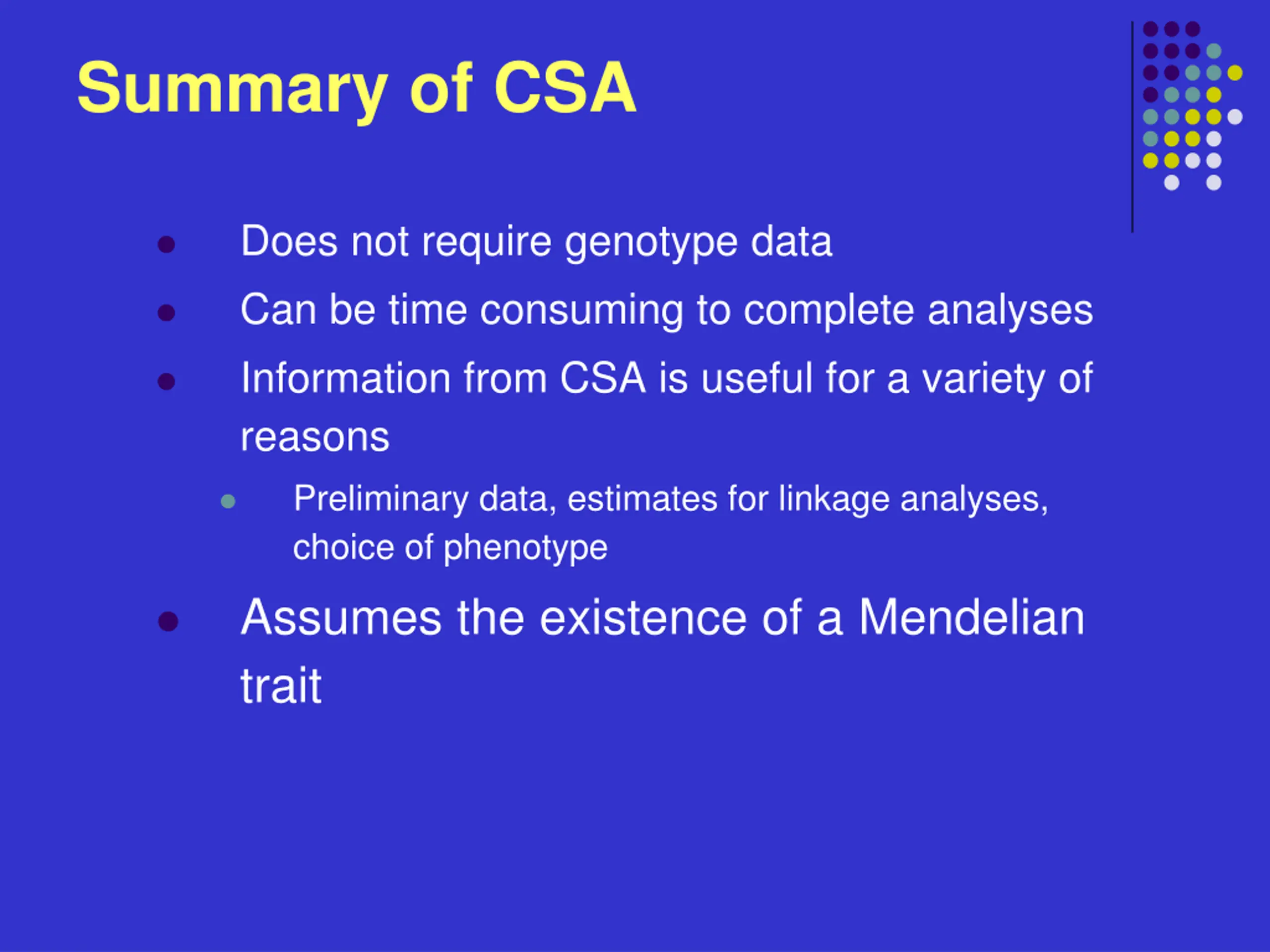 Summary of CSA

- Does not require genotype data
- Can be time consuming to complete analyses
- Information from CSA is useful for a variety of reasons
  - Preliminary data, estimates for linkage analyses, choice of phenotype
- Assumes the existence of a Mendelian trait